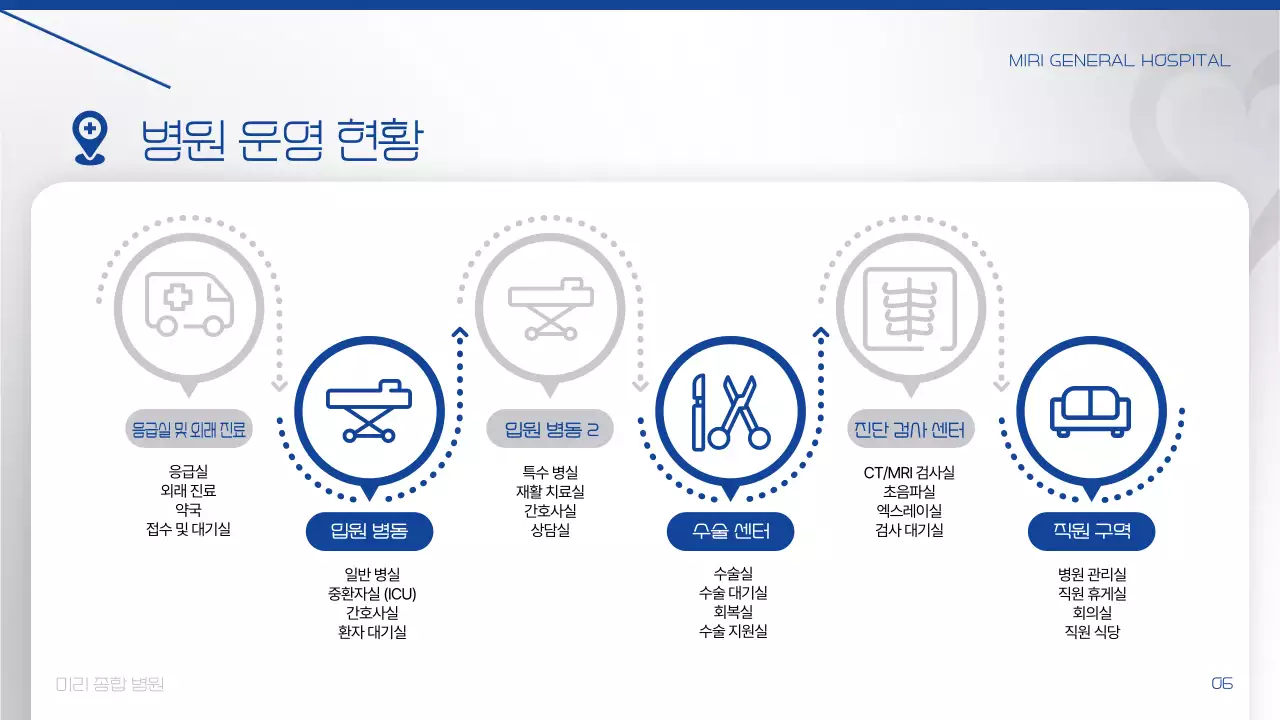 MIRI GENERAL HOSPITAL

병원 운영 현황

응급실 및 외래 진료

응급실
외래 진료
약국
접수 및 대기실

입원 병동

일반 병실
중환자실 (ICU)
간호사실
환자 대기실

입원 병동 2

특수 병실
재활 치료실
간호사실
상담실

수술 센터

수술실
수술 대기실
회복실
수술 지원실

진단 검사 센터

CT/MRI 검사실
초음파실
엑스레이실
검사 대기실

직원 구역

병원 관리실
직원 휴게실
회의실
직원 식당

미리 종합 병원

06